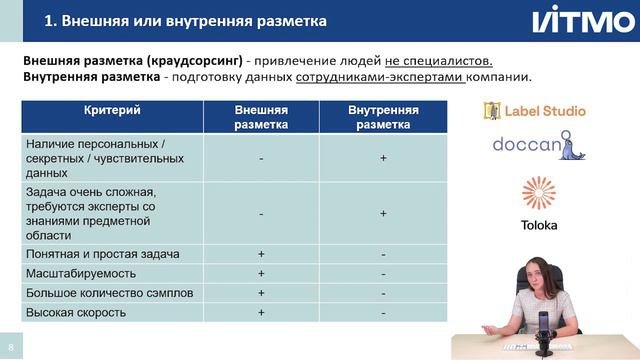 1. Внешняя или внутренняя разметка

ИТМО

**Внешняя разметка (краудсорсинг)** - привлечение людей не специалистов.
**Внутренняя разметка** - подготовку данных сотрудниками-экспертами компании.

| Критерий | Внешняя разметка | Внутренняя разметка |
|---|---|---|
| Наличие персональных / секретных / чувствительных данных | - | + |
| Задача очень сложная, требуются эксперты со знаниями предметной области | - | + |
| Понятная и простая задача | + | - |
| Масштабируемость | + | - |
| Большое количество сэмплов | + | - |
| Высокая скорость | + | - |

Label Studio

doccano

Toloka

8